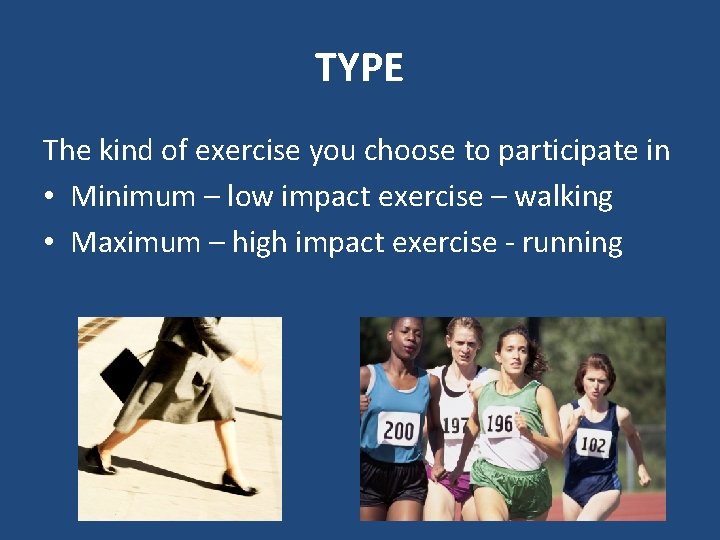 TYPE

The kind of exercise you choose to participate in

• Minimum – low impact exercise – walking
• Maximum – high impact exercise - running

200
197
196
102